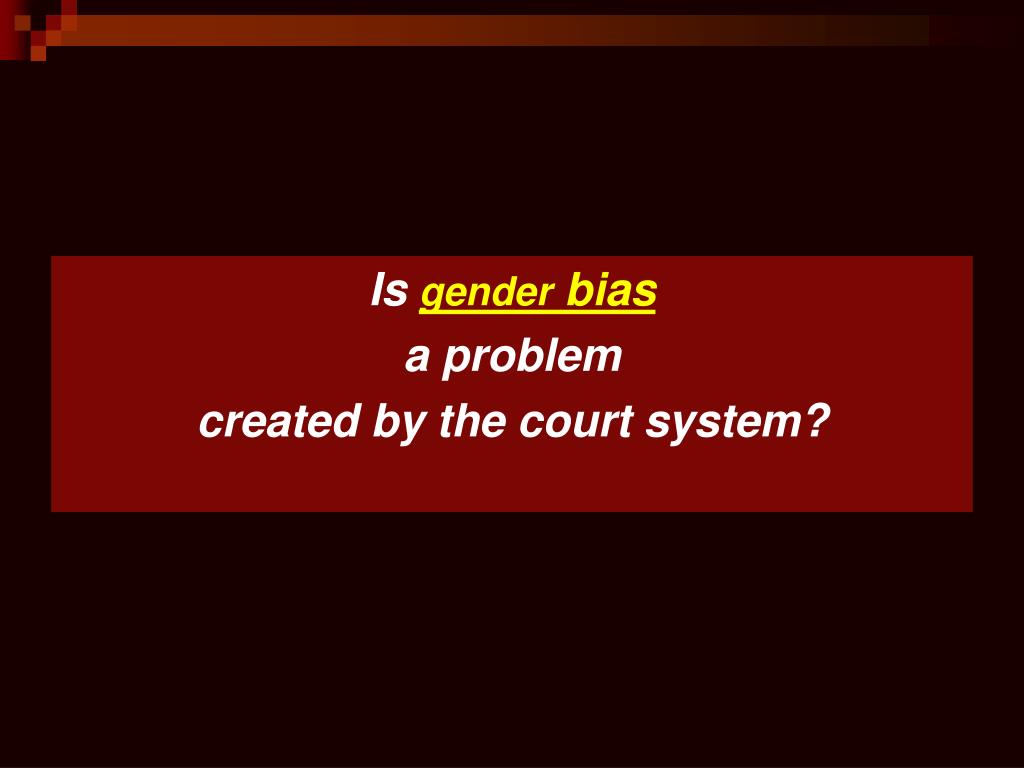 Is gender bias
a problem
created by the court system?